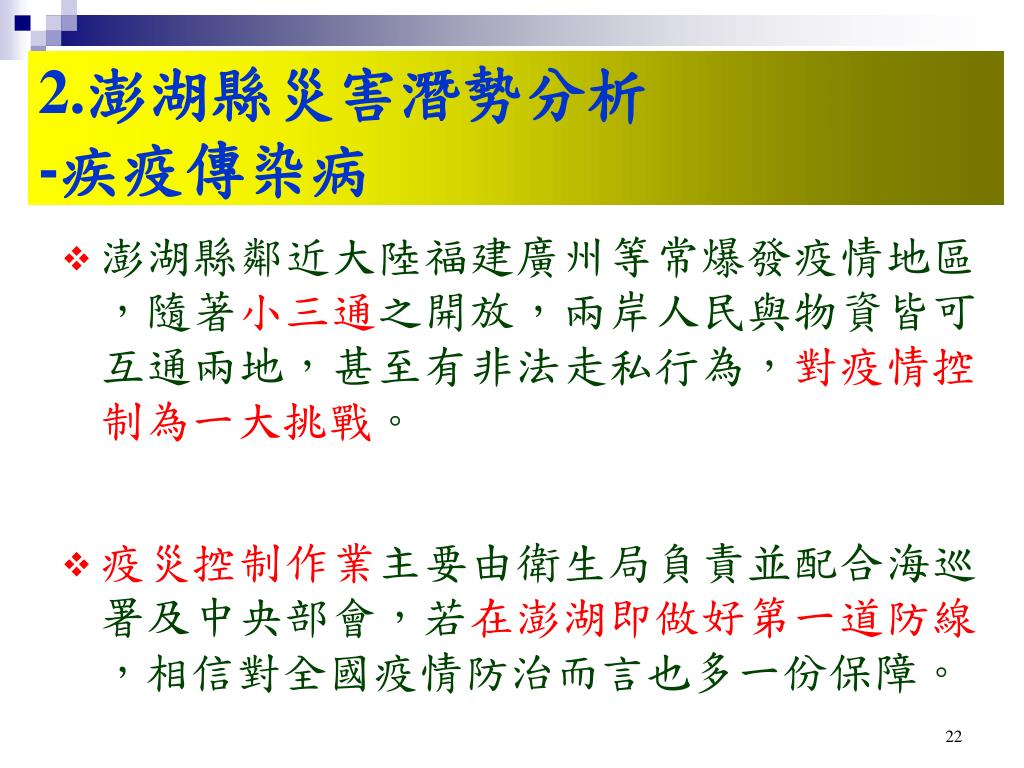 2.澎湖縣災害潛勢分析
-疾疫傳染病

❖ 澎湖縣鄰近大陸福建廣州等常爆發疫情地區，隨著小三通之開放，兩岸人民與物資皆可互通兩地，甚至有非法走私行為，對疫情控制為一大挑戰。

❖ 疫災控制作業主要由衛生局負責並配合海巡署及中央部會，若在澎湖即做好第一道防線，相信對全國疫情防治而言也多一份保障。

22